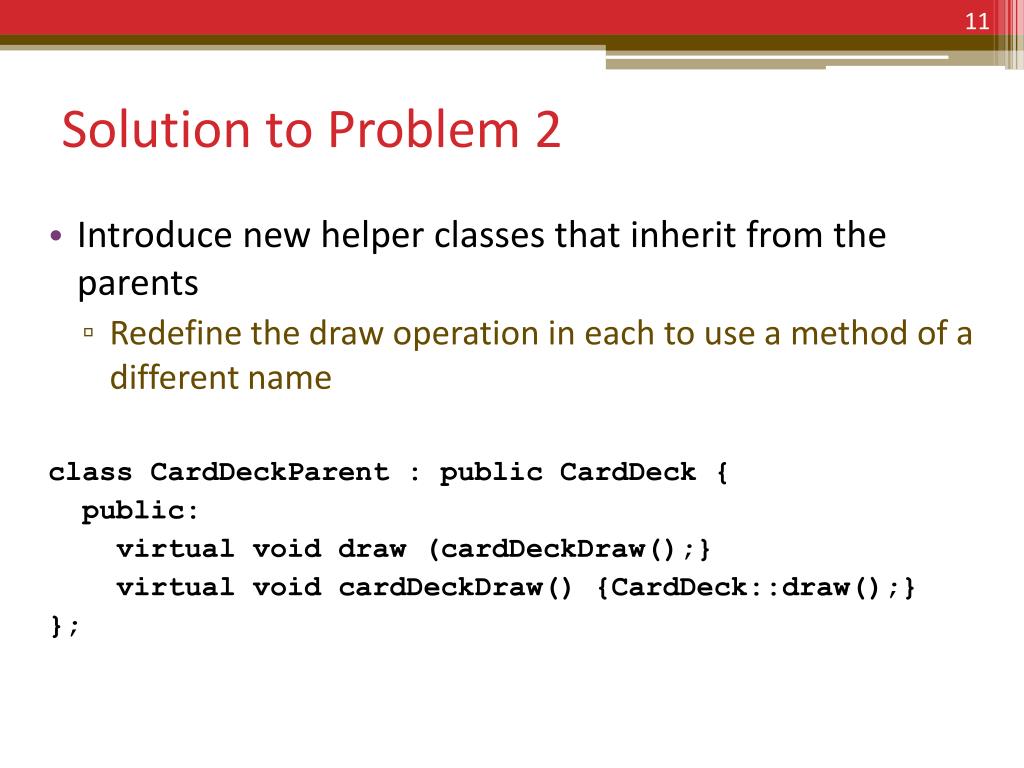 11

Solution to Problem 2

• Introduce new helper classes that inherit from the parents
▫ Redefine the draw operation in each to use a method of a different name

class CardDeckParent : public CardDeck {
  public:
    virtual void draw (cardDeckDraw();}
    virtual void cardDeckDraw() {CardDeck::draw();}
};